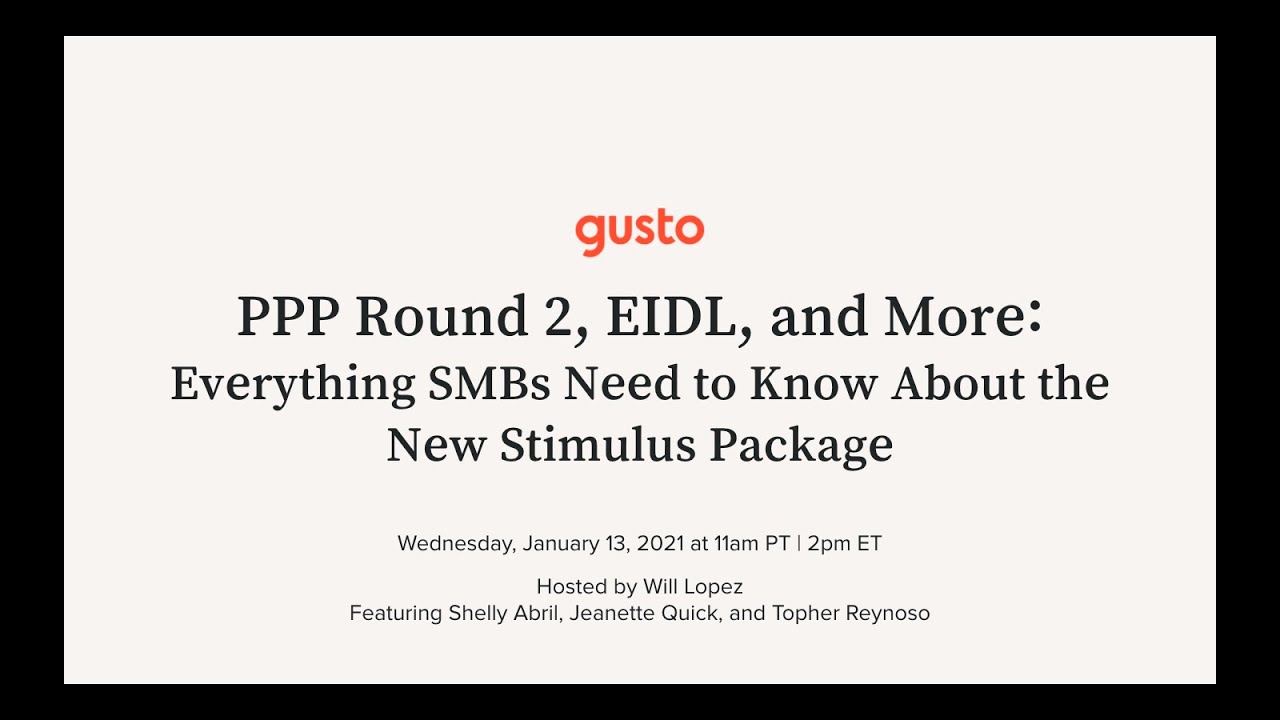 gusto

PPP Round 2, EIDL, and More: Everything SMBs Need to Know About the New Stimulus Package

Wednesday, January 13, 2021 at 11am PT | 2pm ET

Hosted by Will Lopez
Featuring Shelly Abril, Jeanette Quick, and Topher Reynoso